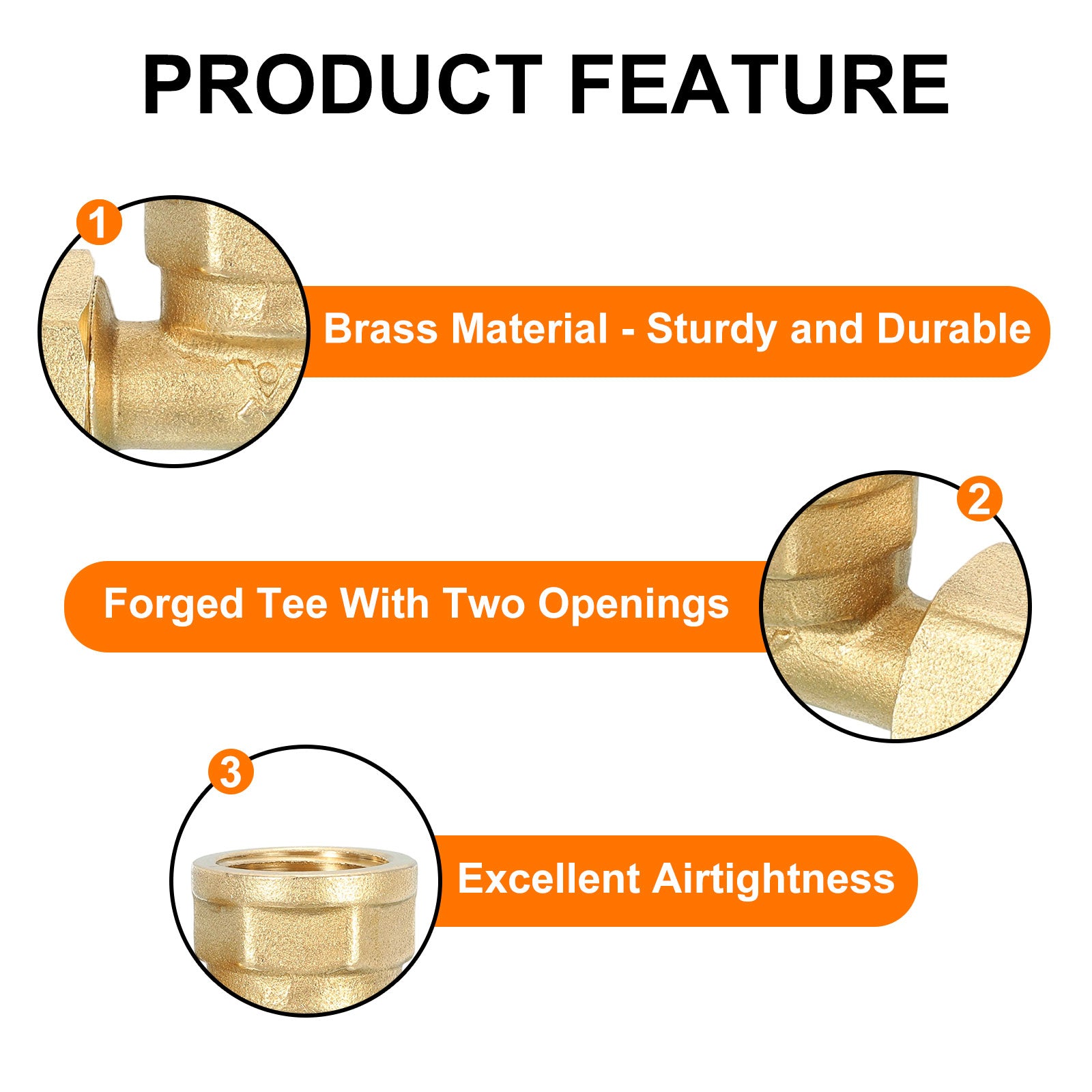 PRODUCT FEATURE

1

Brass Material - Sturdy and Durable

2

Forged Tee With Two Openings

3

Excellent Airtightness